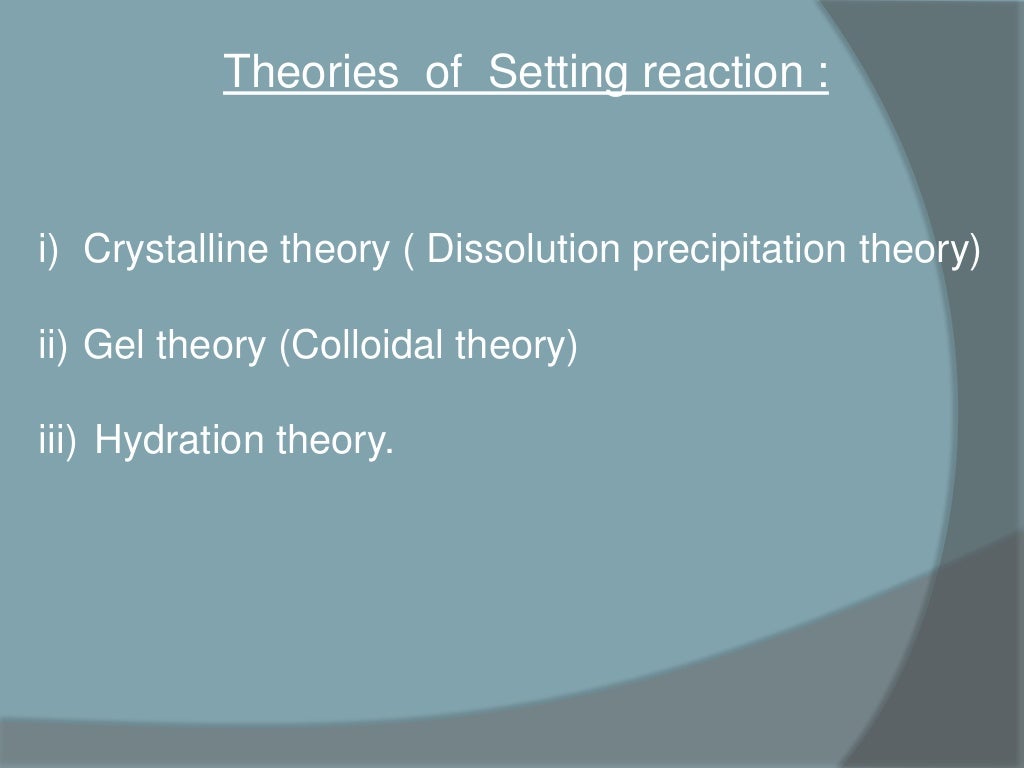 Theories of Setting reaction :

i) Crystalline theory ( Dissolution precipitation theory)

ii) Gel theory (Colloidal theory)

iii) Hydration theory.